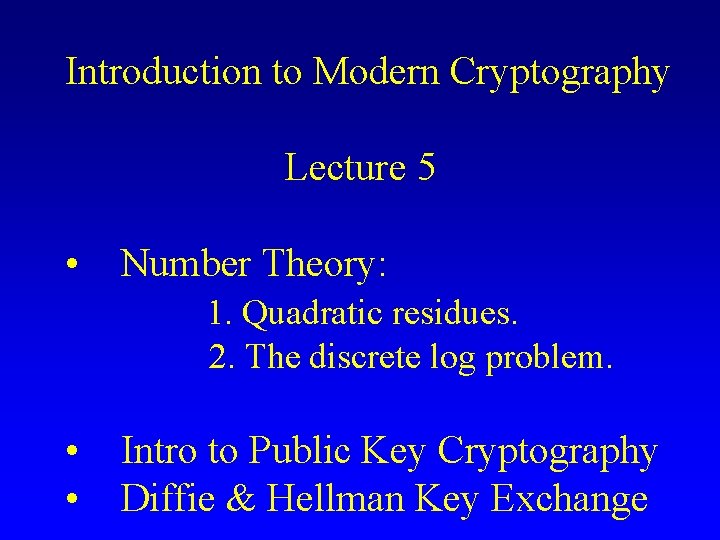 Introduction to Modern Cryptography

Lecture 5

• Number Theory:
1. Quadratic residues.
2. The discrete log problem.

• Intro to Public Key Cryptography
• Diffie & Hellman Key Exchange